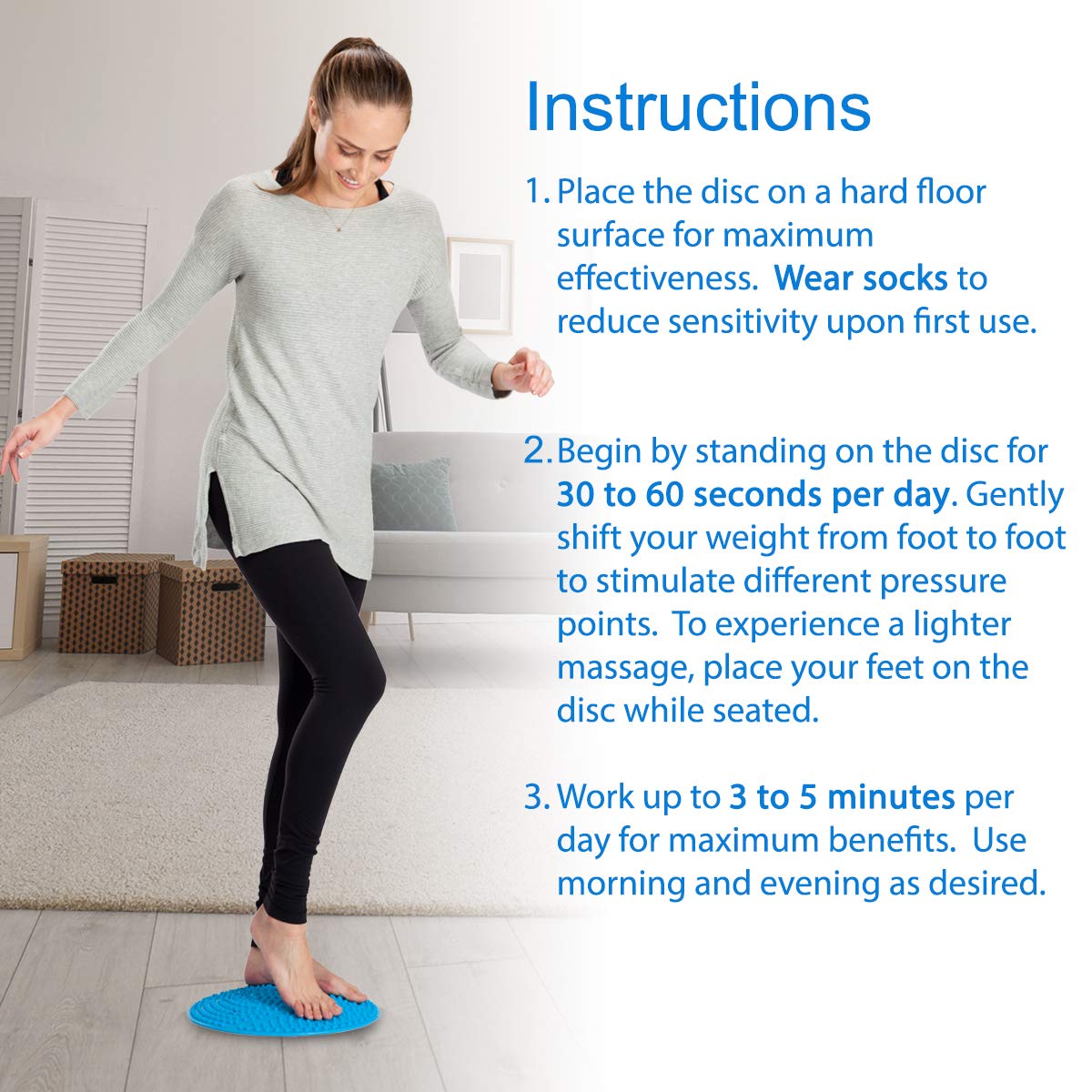 Instructions

1. Place the disc on a hard floor surface for maximum effectiveness. Wear socks to reduce sensitivity upon first use.

2. Begin by standing on the disc for 30 to 60 seconds per day. Gently shift your weight from foot to foot to stimulate different pressure points. To experience a lighter massage, place your feet on the disc while seated.

3. Work up to 3 to 5 minutes per day for maximum benefits. Use morning and evening as desired.